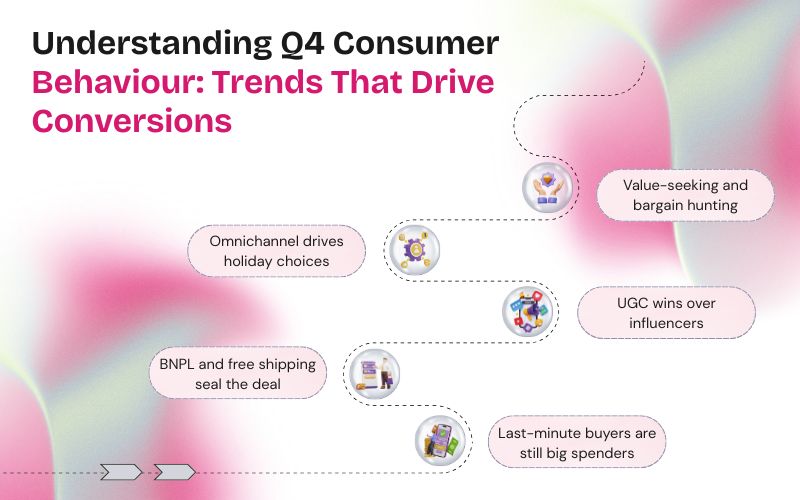 Understanding Q4 Consumer Behaviour: Trends That Drive Conversions

Value-seeking and bargain hunting

Omnichannel drives holiday choices

UGC wins over influencers

BNPL and free shipping seal the deal

Last-minute buyers are still big spenders